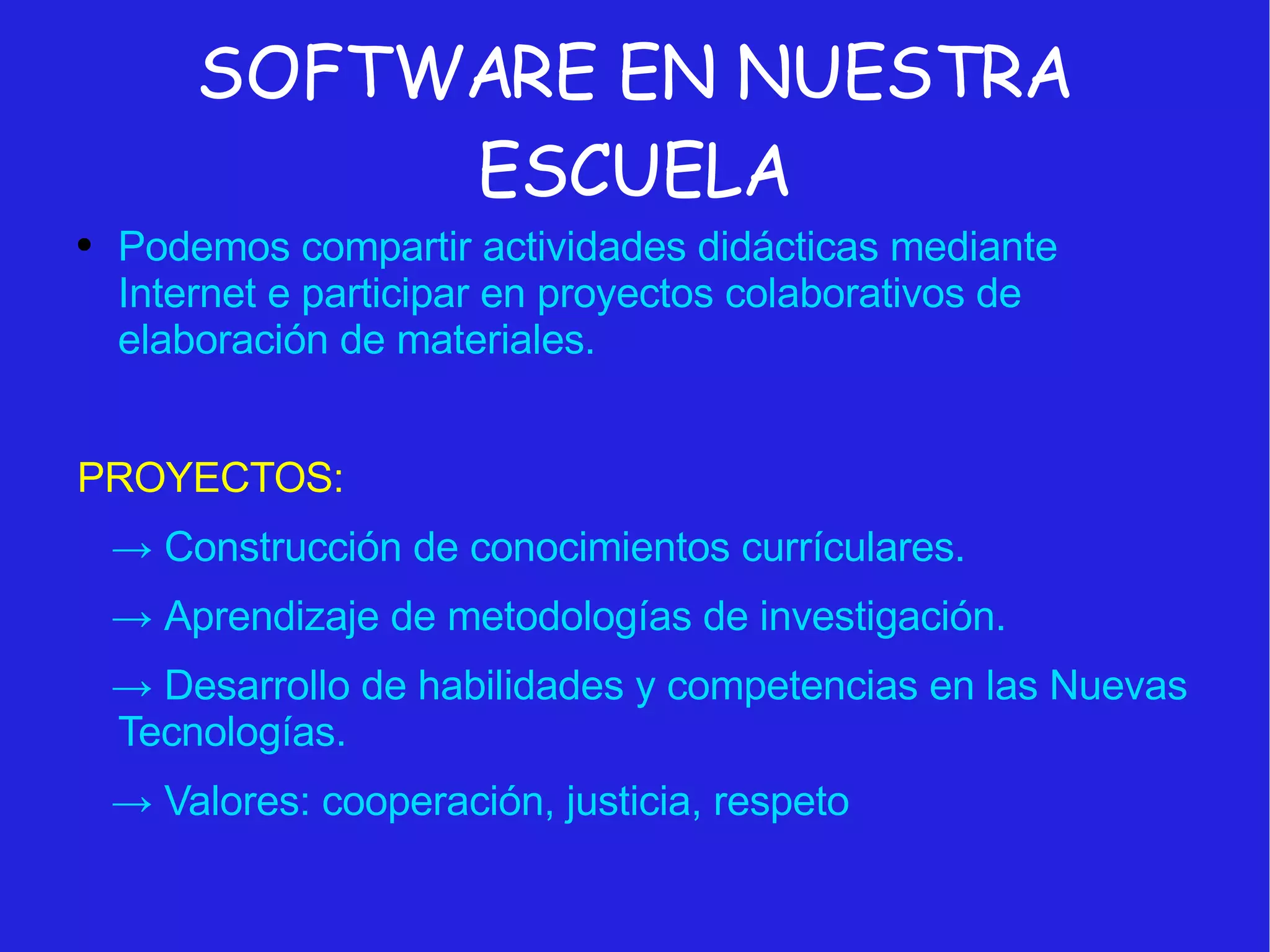 SOFTWARE EN NUESTRA ESCUELA

• Podemos compartir actividades didácticas mediante Internet e participar en proyectos colaborativos de elaboración de materiales.

PROYECTOS:

→ Construcción de conocimientos currículares.

→ Aprendizaje de metodologías de investigación.

→ Desarrollo de habilidades y competencias en las Nuevas Tecnologías.

→ Valores: cooperación, justicia, respeto